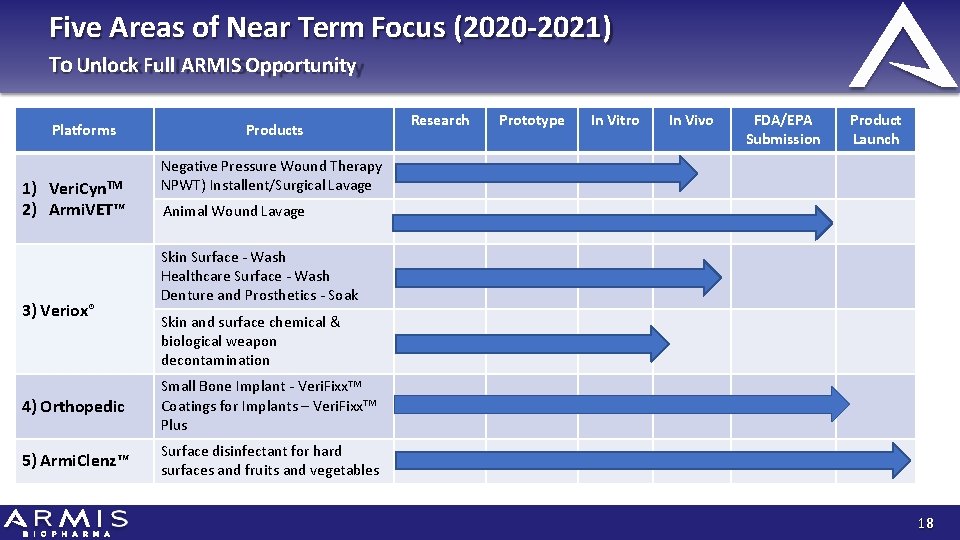 Five Areas of Near Term Focus (2020-2021)
To Unlock Full ARMIS Opportunity

| Platforms | Products | Research | Prototype | In Vitro | In Vivo | FDA/EPA Submission | Product Launch |
|---|---|---|---|---|---|---|---|
| 1) VeriCyn™ 2) ArmiVET™ | Negative Pressure Wound Therapy NPWT) Installent/Surgical Lavage | | | | | | |
| | Animal Wound Lavage | | | | | | |
| 3) Veriox® | Skin Surface - Wash Healthcare Surface - Wash Denture and Prosthetics - Soak | | | | | | |
| | Skin and surface chemical & biological weapon decontamination | | | | | | |
| 4) Orthopedic | Small Bone Implant - VeriFixx™ Coatings for Implants – VeriFixx™ Plus | | | | | | |
| 5) ArmiClenz™ | Surface disinfectant for hard surfaces and fruits and vegetables | | | | | | |

ARMIS BIOPHARMA

18